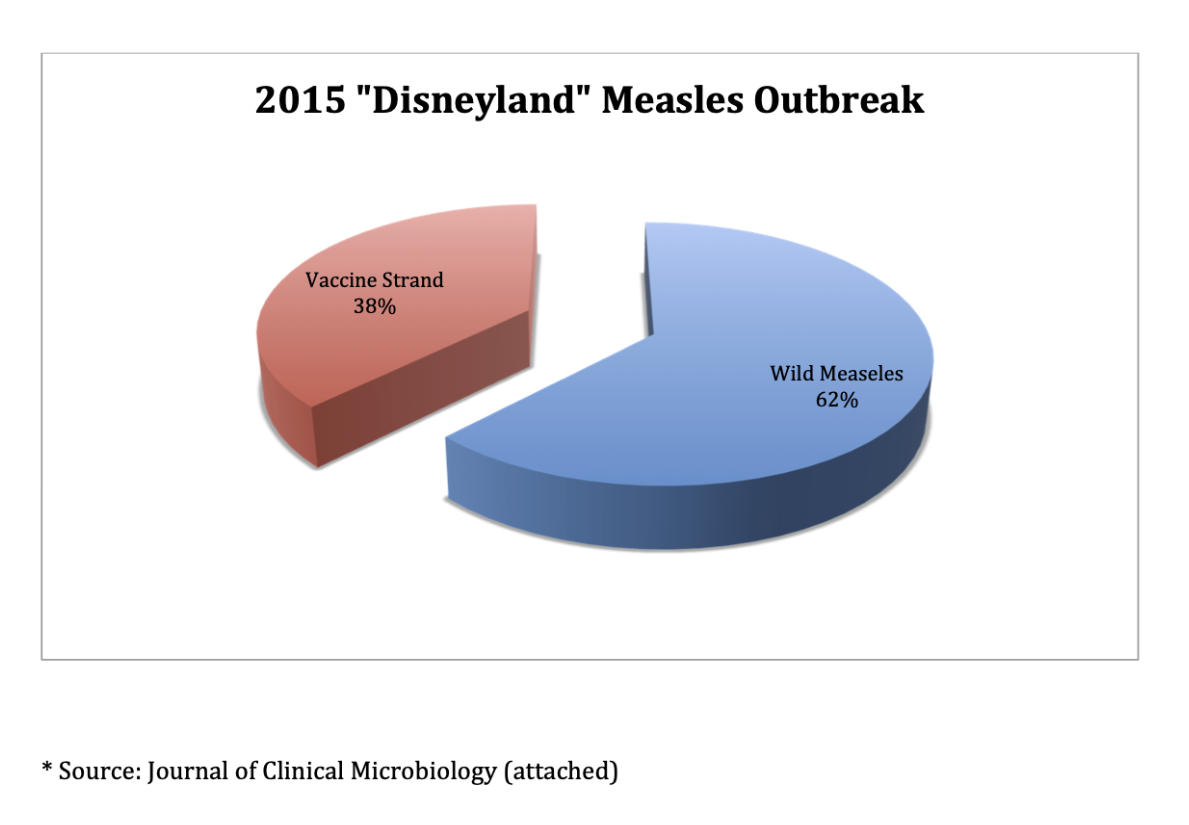 2015 "Disneyland" Measles Outbreak

Vaccine Strand
38%

Wild Measeles
62%

* Source: Journal of Clinical Microbiology (attached)